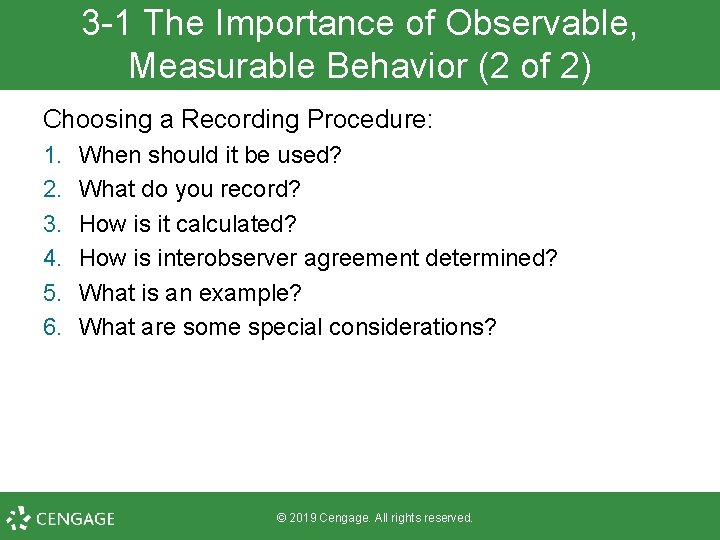 3-1 The Importance of Observable, Measurable Behavior (2 of 2)

Choosing a Recording Procedure:

1. When should it be used?
2. What do you record?
3. How is it calculated?
4. How is interobserver agreement determined?
5. What is an example?
6. What are some special considerations?

CENGAGE

© 2019 Cengage. All rights reserved.